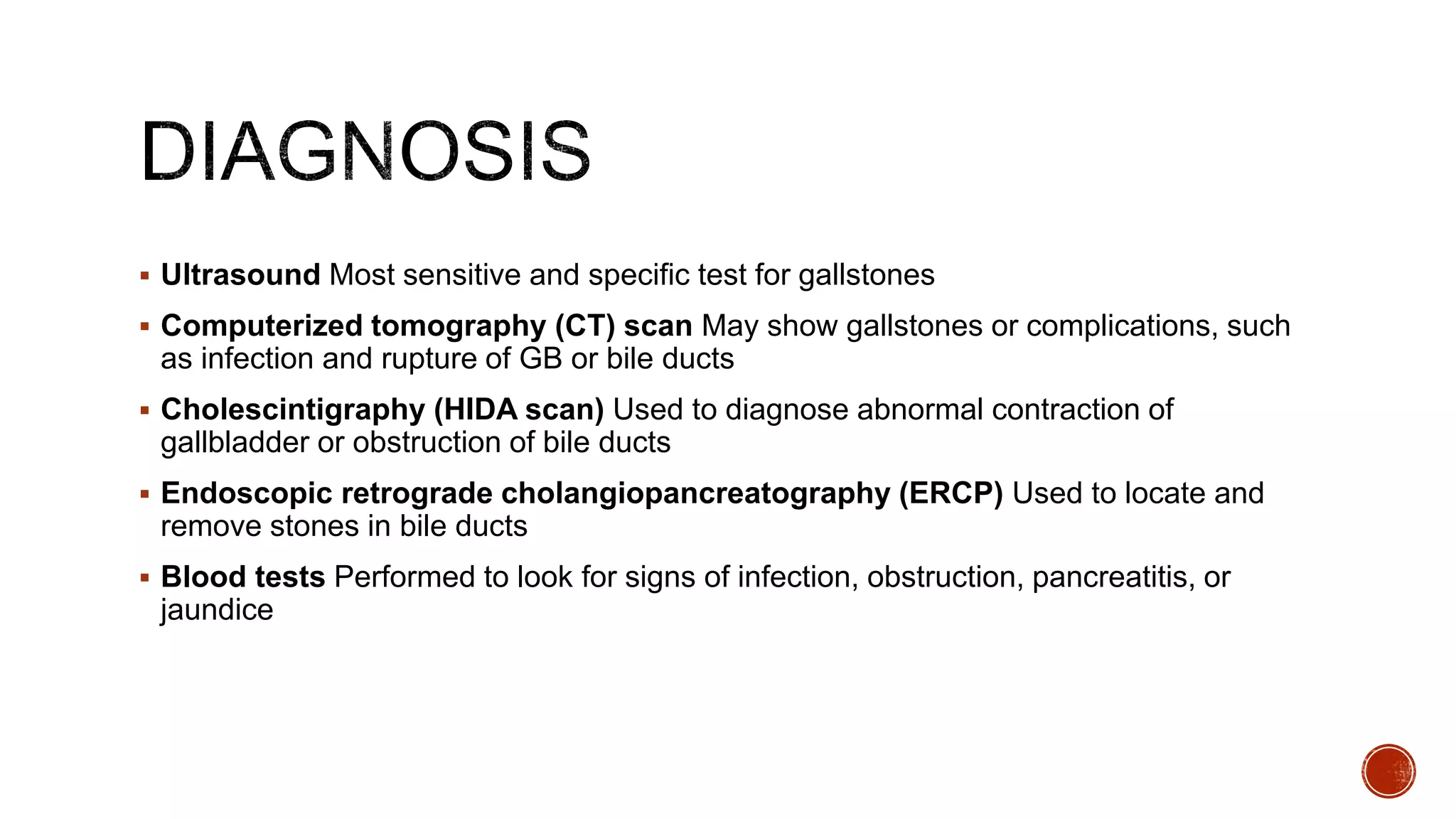 DIAGNOSIS

▪ Ultrasound Most sensitive and specific test for gallstones

▪ Computerized tomography (CT) scan May show gallstones or complications, such as infection and rupture of GB or bile ducts

▪ Cholescintigraphy (HIDA scan) Used to diagnose abnormal contraction of gallbladder or obstruction of bile ducts

▪ Endoscopic retrograde cholangiopancreatography (ERCP) Used to locate and remove stones in bile ducts

▪ Blood tests Performed to look for signs of infection, obstruction, pancreatitis, or jaundice